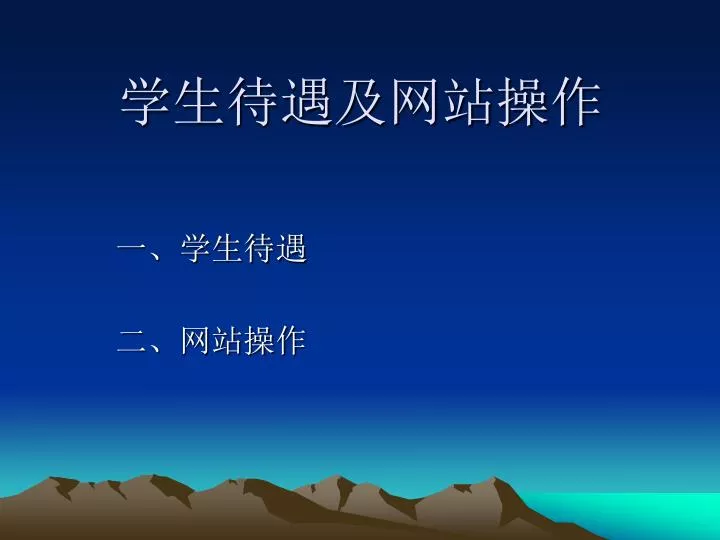 学生待遇及网站操作

一、学生待遇

二、网站操作